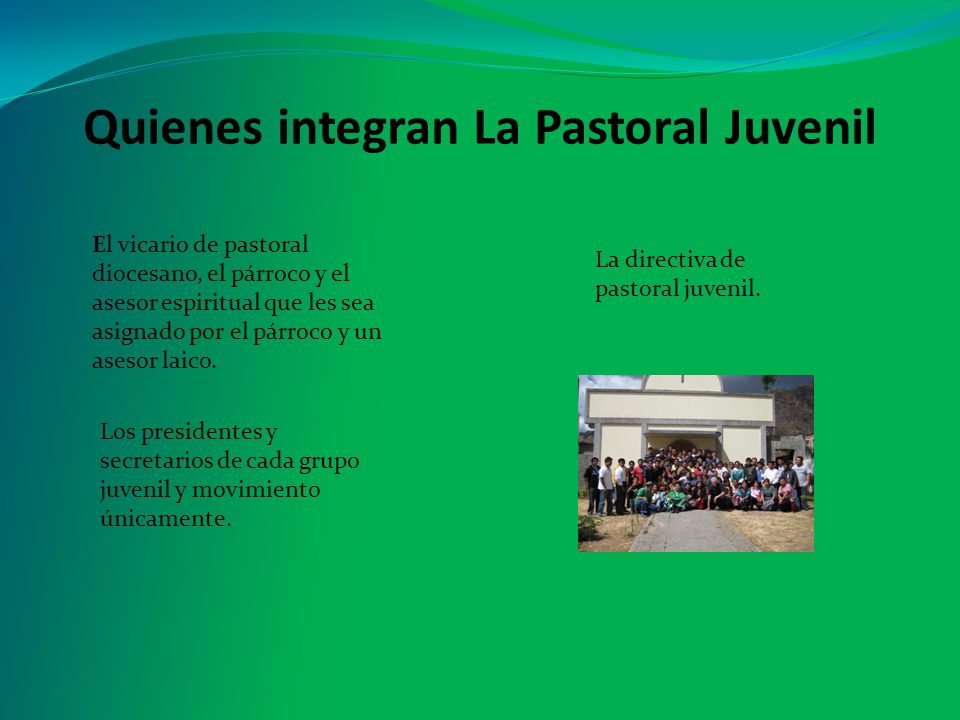 Quienes integran La Pastoral Juvenil

El vicario de pastoral diocesano, el párroco y el asesor espiritual que les sea asignado por el párroco y un asesor laico.

Los presidentes y secretarios de cada grupo juvenil y movimiento únicamente.

La directiva de pastoral juvenil.